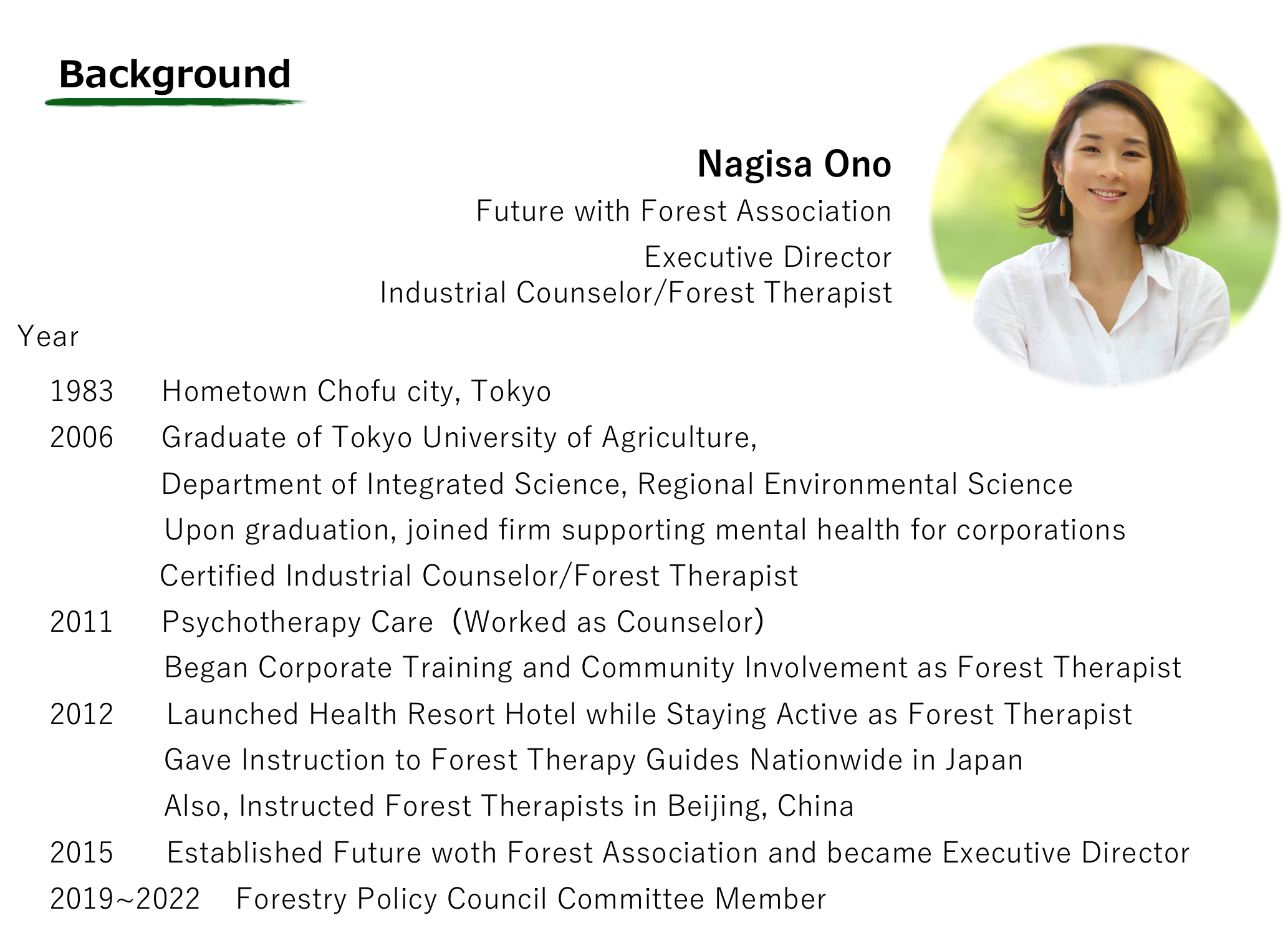 Background

Nagisa Ono
Future with Forest Association
Executive Director
Industrial Counselor/Forest Therapist

Year

1983 Hometown Chofu city, Tokyo
2006 Graduate of Tokyo University of Agriculture,
Department of Integrated Science, Regional Environmental Science
Upon graduation, joined firm supporting mental health for corporations
Certified Industrial Counselor/Forest Therapist
2011 Psychotherapy Care （Worked as Counselor）
Began Corporate Training and Community Involvement as Forest Therapist
2012 Launched Health Resort Hotel while Staying Active as Forest Therapist
Gave Instruction to Forest Therapy Guides Nationwide in Japan
Also, Instructed Forest Therapists in Beijing, China
2015 Established Future woth Forest Association and became Executive Director
2019~2022 Forestry Policy Council Committee Member